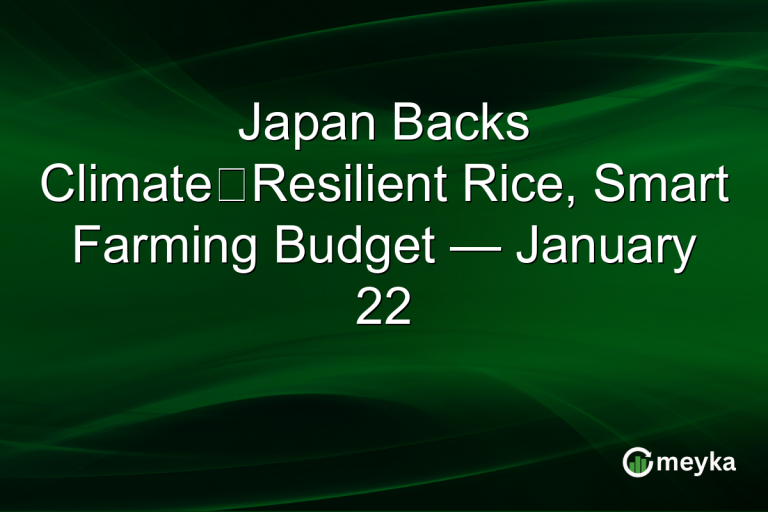 Japan Backs Climate□Resilient Rice, Smart Farming Budget — January 22

meyka